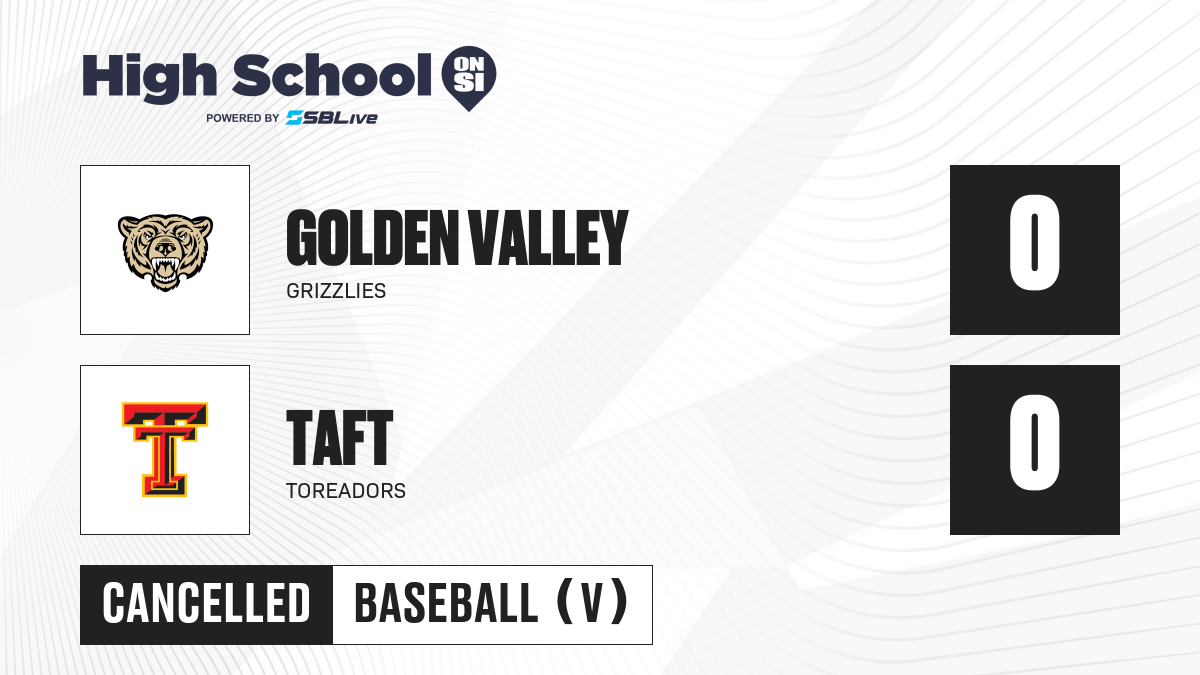 High School ON SI
POWERED BY SBLive

GOLDEN VALLEY
GRIZZLIES

0

TAFT
TOREADORS

0

CANCELLED BASEBALL (V)